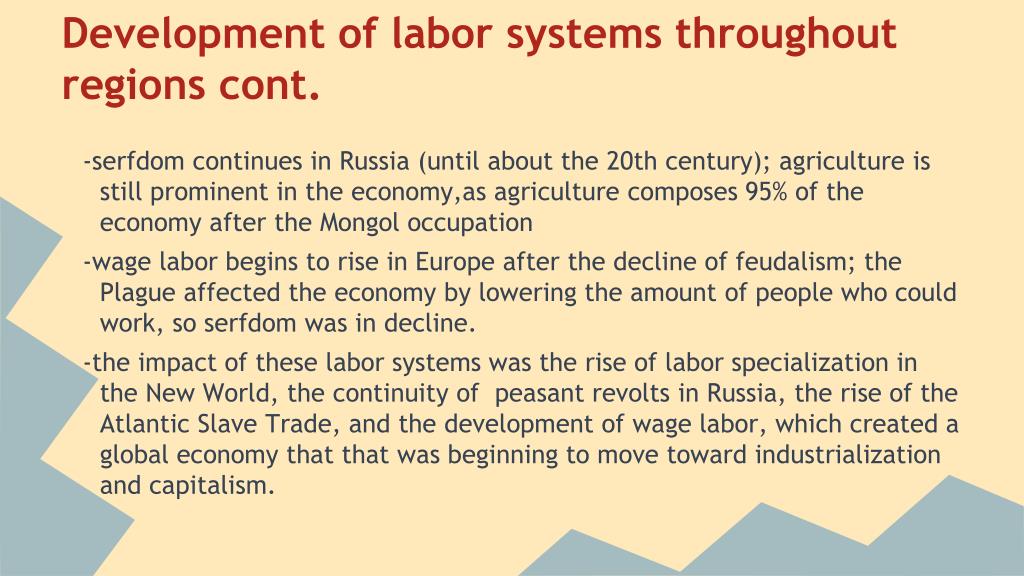 Development of labor systems throughout regions cont.

-serfdom continues in Russia (until about the 20th century); agriculture is still prominent in the economy,as agriculture composes 95% of the economy after the Mongol occupation

-wage labor begins to rise in Europe after the decline of feudalism; the Plague affected the economy by lowering the amount of people who could work, so serfdom was in decline.

-the impact of these labor systems was the rise of labor specialization in the New World, the continuity of peasant revolts in Russia, the rise of the Atlantic Slave Trade, and the development of wage labor, which created a global economy that that was beginning to move toward industrialization and capitalism.